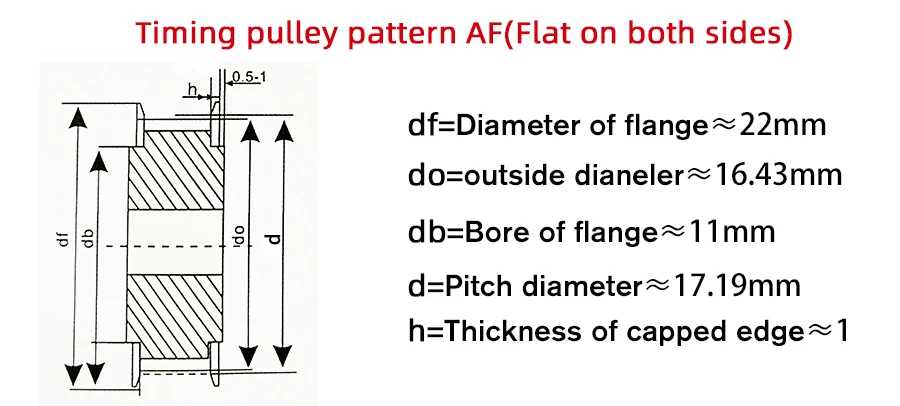 Timing pulley pattern AF(Flat on both sides)

h
0.5-1
df
db
do
d

df=Diameter of flange≈22mm
do=outside dianeler≈16.43mm
db=Bore of flange≈11mm
d=Pitch diameter≈17.19mm
h=Thickness of capped edge≈1